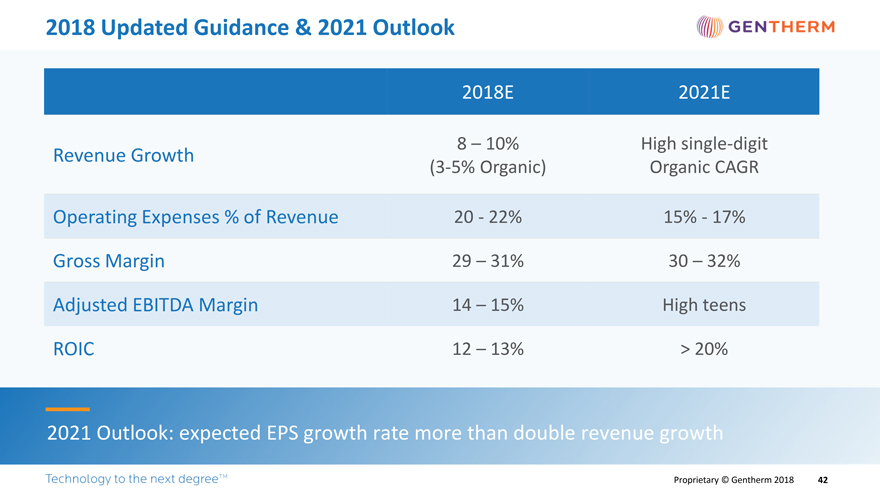 2018 Updated Guidance & 2021 Outlook

GENTHERM

| | 2018E | 2021E |
|---|---|---|
| Revenue Growth | 8 – 10% (3-5% Organic) | High single-digit Organic CAGR |
| Operating Expenses % of Revenue | 20 - 22% | 15% - 17% |
| Gross Margin | 29 – 31% | 30 – 32% |
| Adjusted EBITDA Margin | 14 – 15% | High teens |
| ROIC | 12 – 13% | > 20% |

2021 Outlook: expected EPS growth rate more than double revenue growth

Technology to the next degree™

Proprietary © Gentherm 2018 42